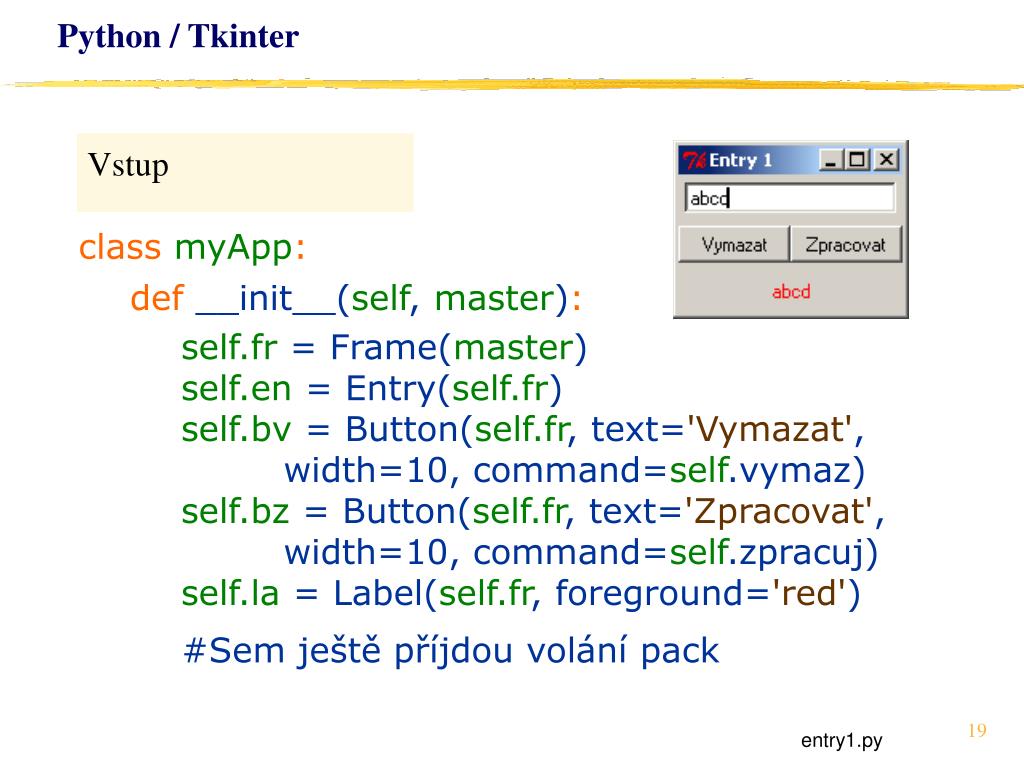 Python / Tkinter

Vstup

Entry 1

abcd

Vymazat

Zpracovat

abcd

class myApp:
    def __init__(self, master):
        self.fr = Frame(master)
        self.en = Entry(self.fr)
        self.bv = Button(self.fr, text='Vymazat',
                width=10, command=self.vymaz)
        self.bz = Button(self.fr, text='Zpracovat',
                width=10, command=self.zpracuj)
        self.la = Label(self.fr, foreground='red')

        #Sem ještě příjdou volání pack

entry1.py

19